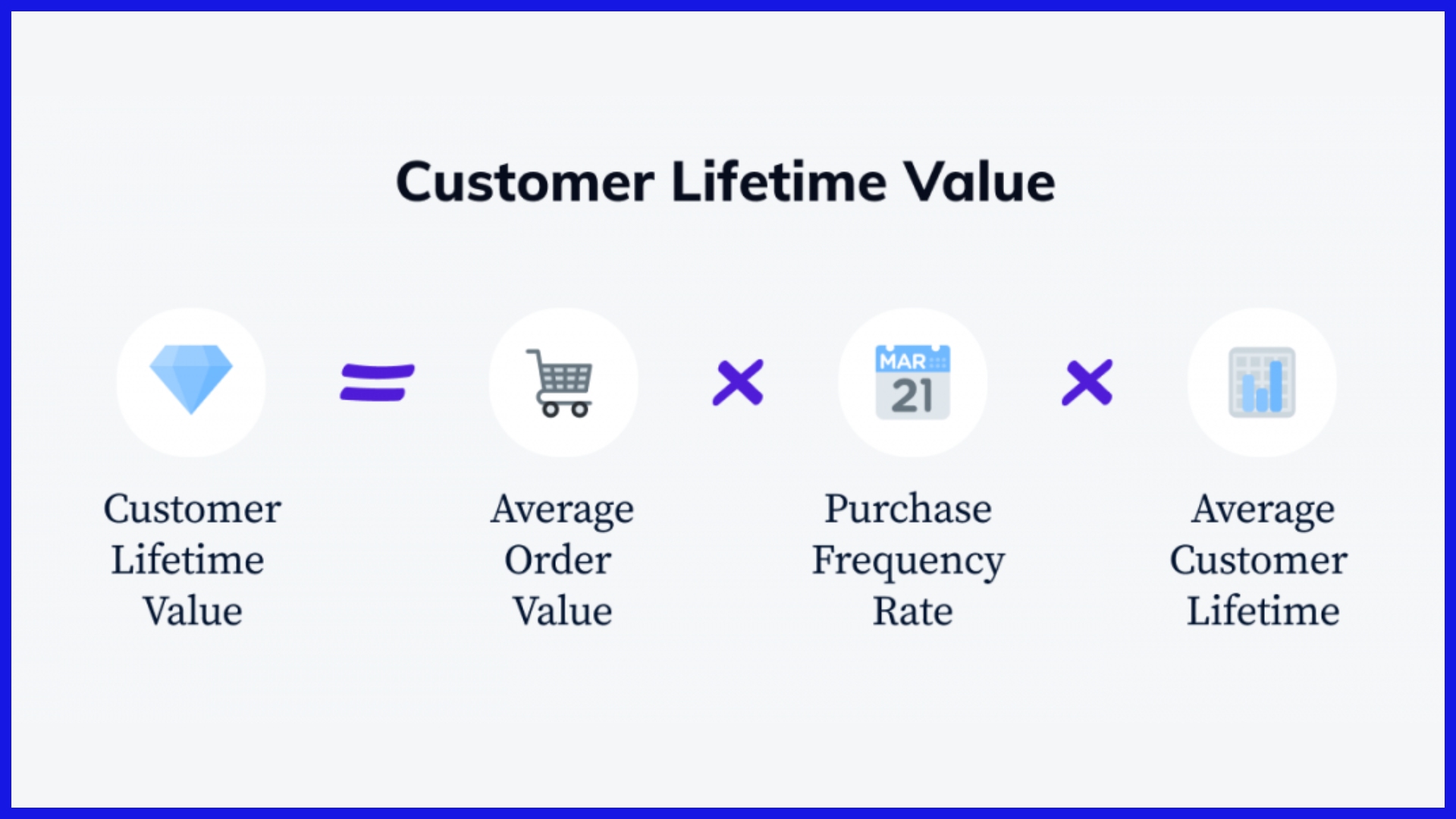 Customer Lifetime Value

Customer Lifetime Value = Average Order Value × MAR 21 Purchase Frequency Rate × Average Customer Lifetime